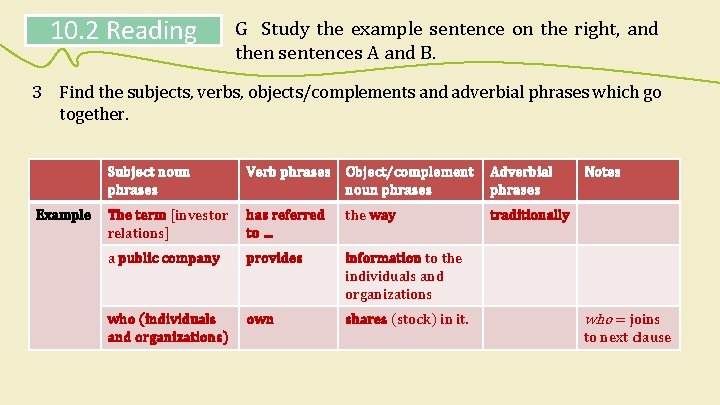 10.2 Reading

G Study the example sentence on the right, and then sentences A and B.

3 Find the subjects, verbs, objects/complements and adverbial phrases which go together.

| | Subject noun phrases | Verb phrases | Object/complement noun phrases | Adverbial phrases | Notes |
|---|---|---|---|---|---|
| Example | The term [investor relations] | has referred to ... | the way | traditionally | |
| | a public company | provides | information to the individuals and organizations | | |
| | who (individuals and organizations) | own | shares (stock) in it. | | who = joins to next clause |